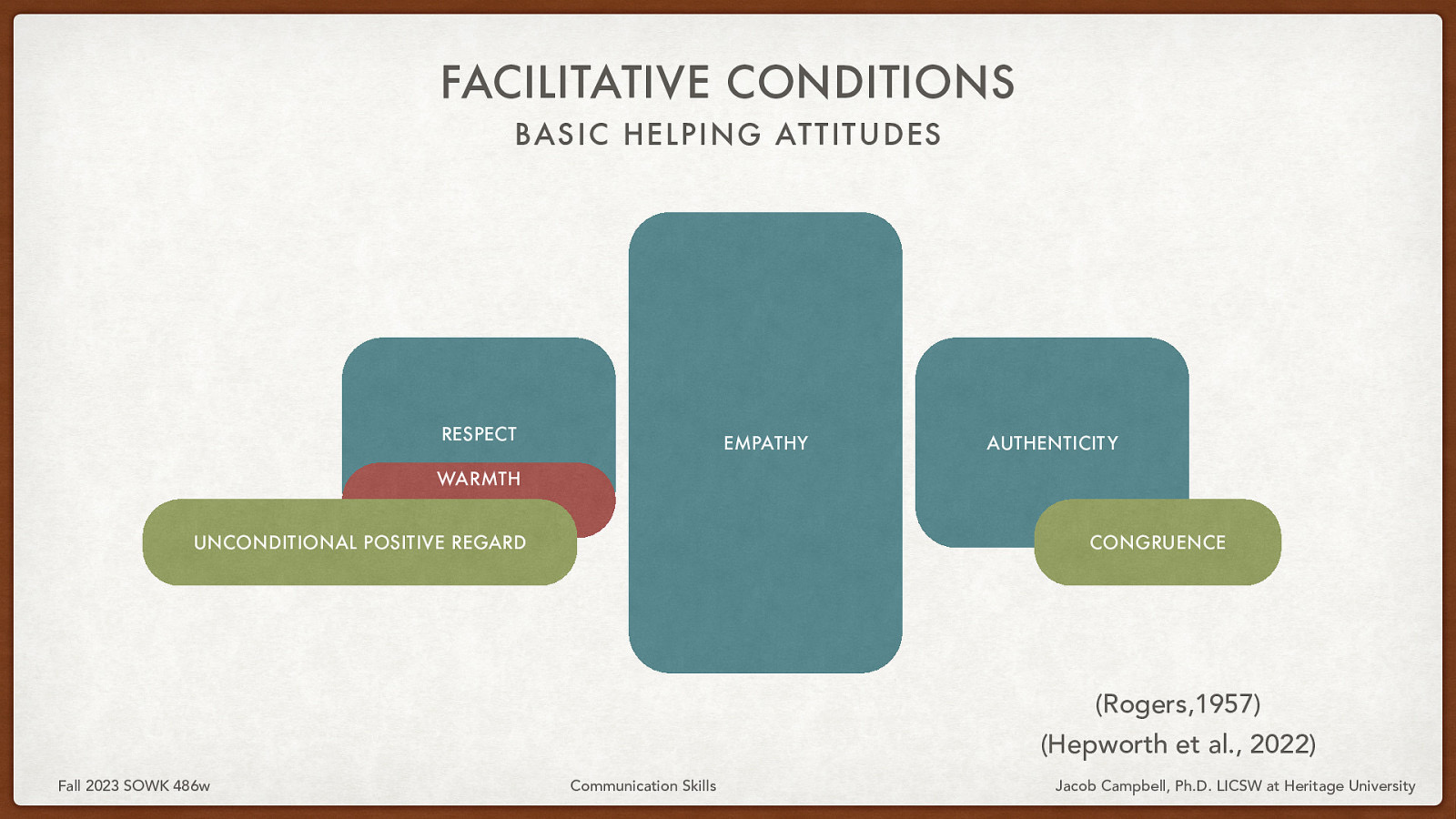 FACILITATIVE CONDITIONS

BASIC HELPING ATTITUDES

RESPECT

WARMTH

UNCONDITIONAL POSITIVE REGARD

EMPATHY

AUTHENTICITY

CONGRUENCE

(Rogers,1957)
(Hepworth et al., 2022)

Fall 2023 SOWK 486w

Communication Skills

Jacob Campbell, Ph.D. LICSW at Heritage University